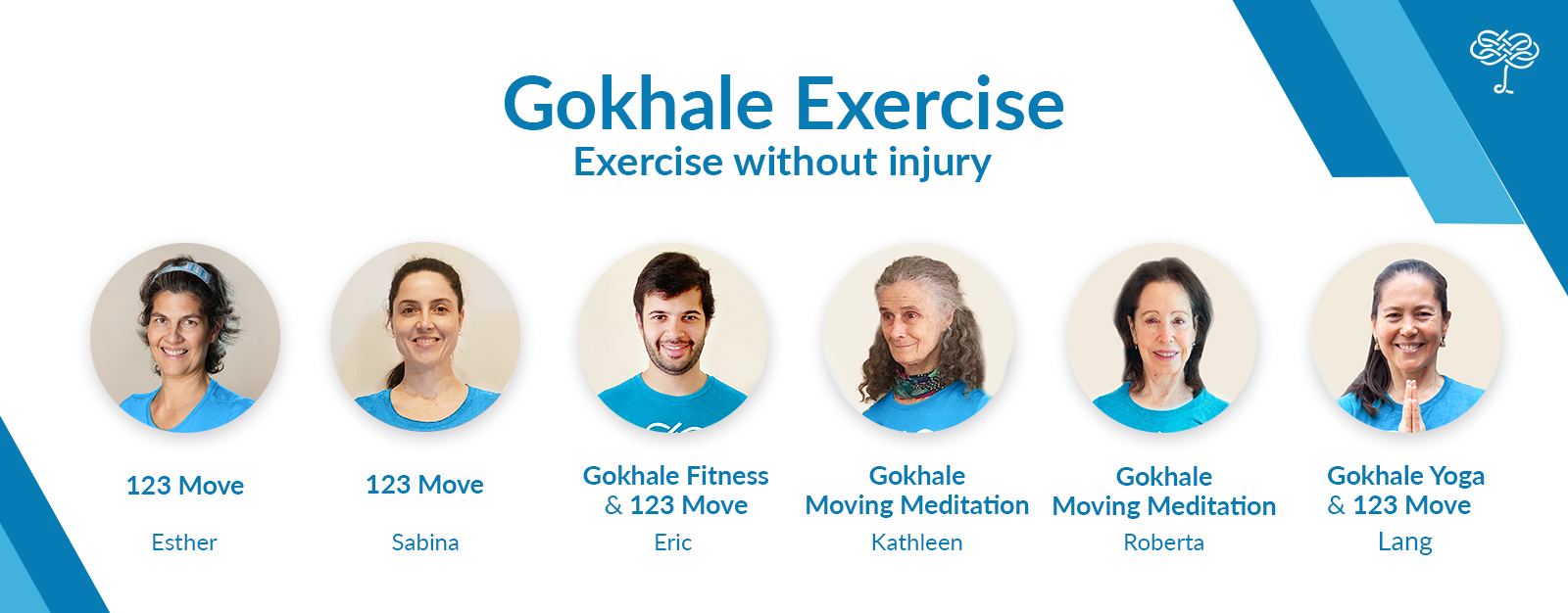 Gokhale Exercise
Exercise without injury

123 Move
Esther

123 Move
Sabina

Gokhale Fitness & 123 Move
Eric

Gokhale Moving Meditation
Kathleen

Gokhale Moving Meditation
Roberta

Gokhale Yoga & 123 Move
Lang